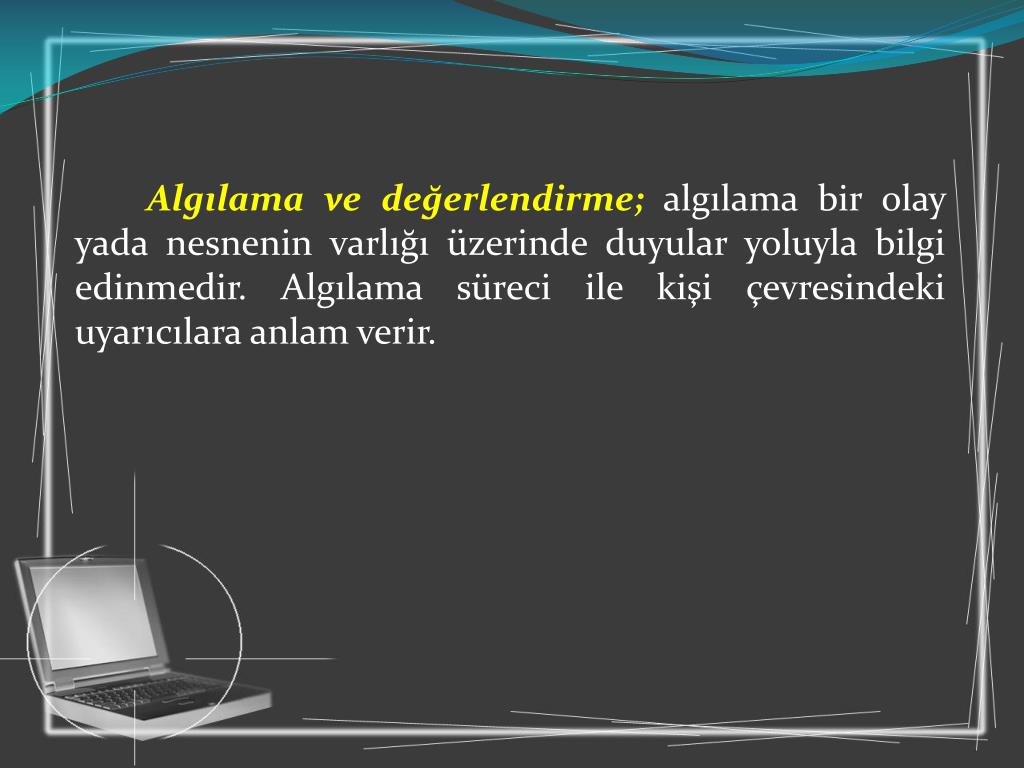 Algılama ve değerlendirme; algılama bir olay yada nesnenin varlığı üzerinde duyular yoluyla bilgi edinmedir. Algılama süreci ile kişi çevresindeki uyarıcılara anlam verir.